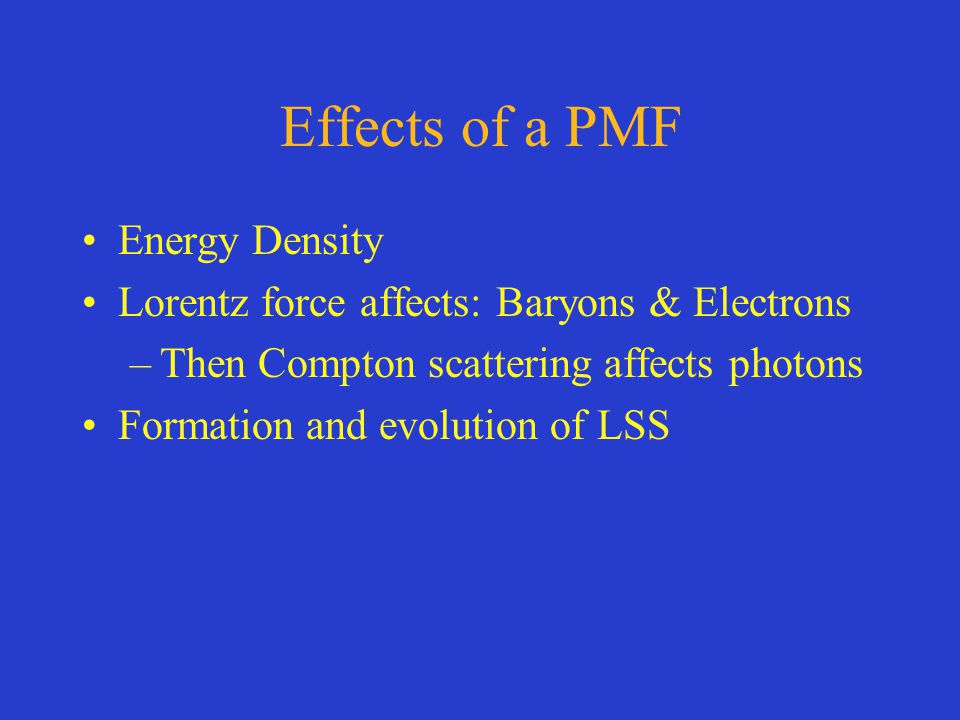 Effects of a PMF

• Energy Density
• Lorentz force affects: Baryons & Electrons
– Then Compton scattering affects photons
• Formation and evolution of LSS